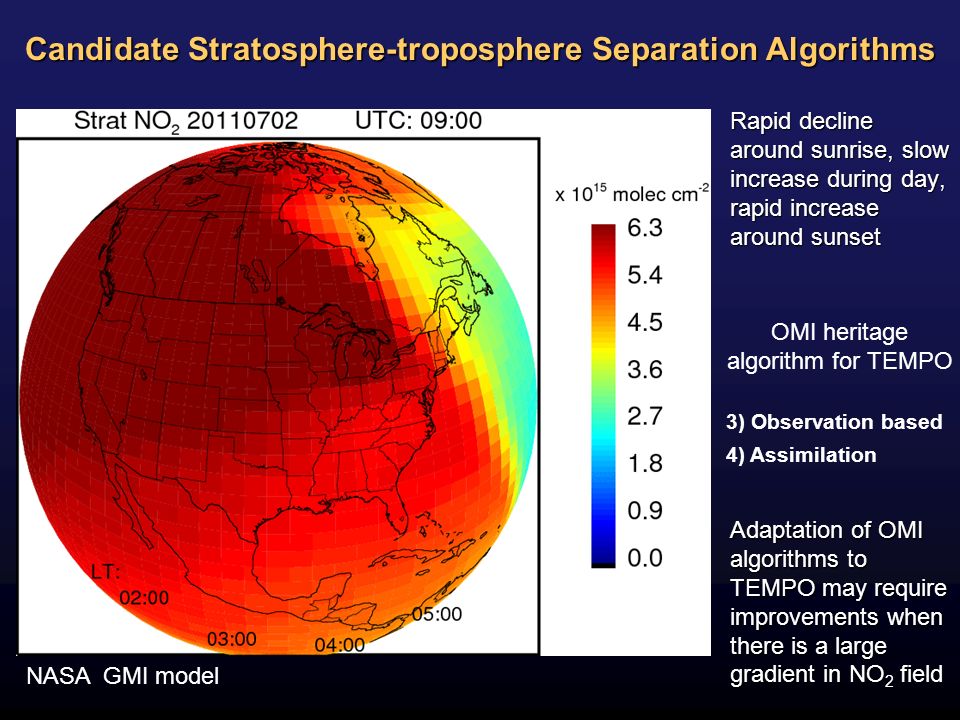 Candidate Stratosphere-troposphere Separation Algorithms

Strat $NO_2$ 20110702 UTC: 09:00

x $10^{15}$ molec $cm^{-2}$

6.3
5.4
4.5
3.6
2.7
1.8
0.9
0.0

LT:
02:00
03:00
04:00
05:00

NASA GMI model

Rapid decline around sunrise, slow increase during day, rapid increase around sunset

OMI heritage algorithm for TEMPO

3) Observation based
4) Assimilation

Adaptation of OMI algorithms to TEMPO may require improvements when there is a large gradient in $NO_2$ field